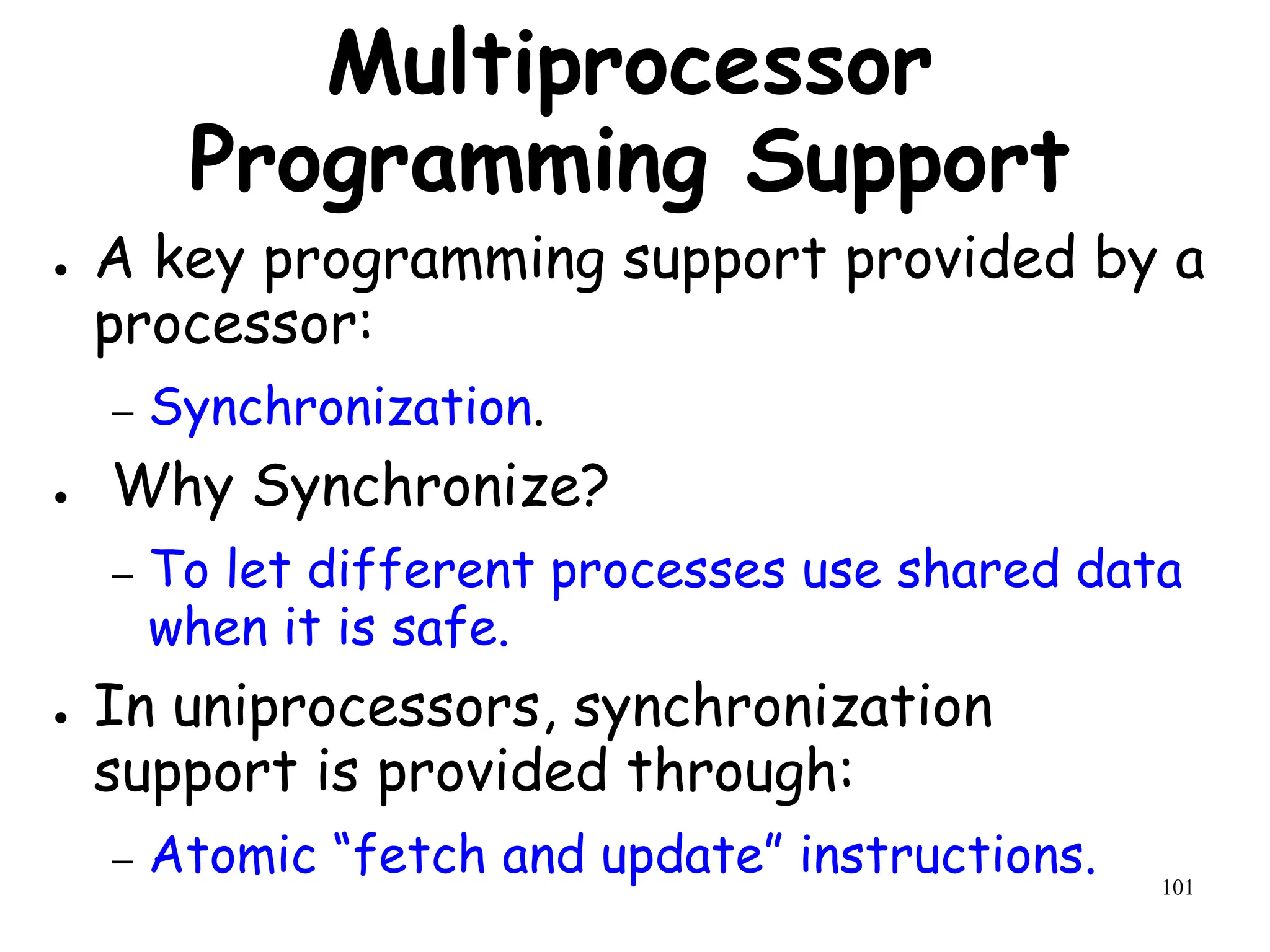 Multiprocessor Programming Support

• A key programming support provided by a processor:

– Synchronization.

• Why Synchronize?

– To let different processes use shared data when it is safe.

• In uniprocessors, synchronization support is provided through:

– Atomic “fetch and update” instructions.

101